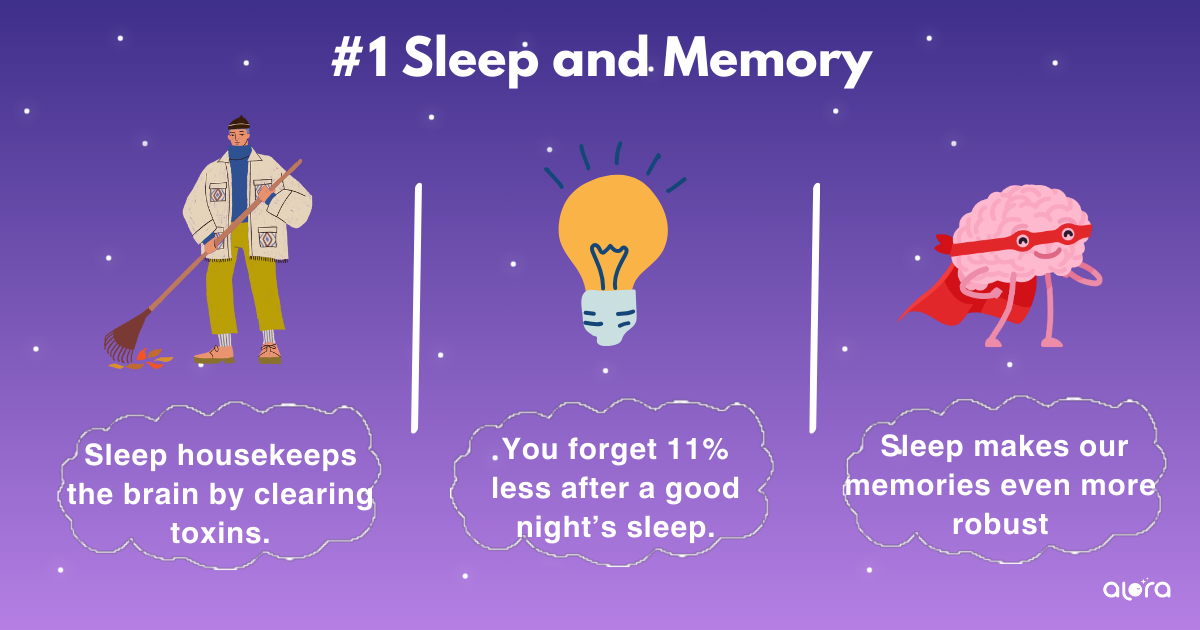 #1 Sleep and Memory

Sleep housekeeps the brain by clearing toxins.

.You forget 11% less after a good night's sleep.

Sleep makes our memories even more robust

alora